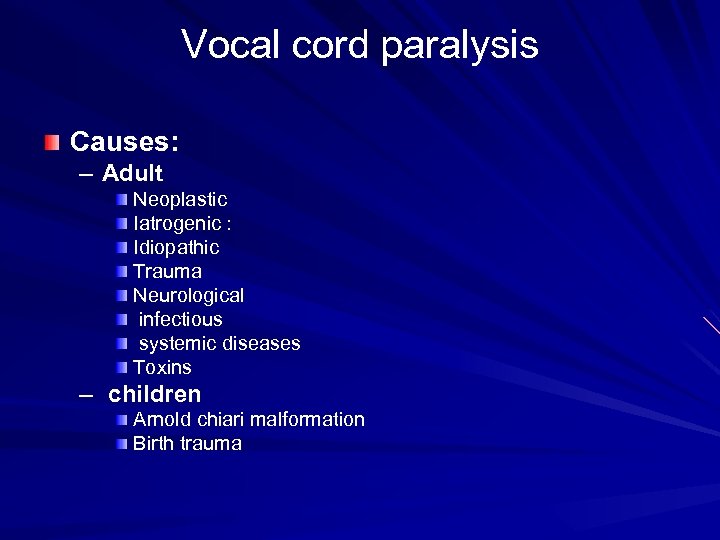 Vocal cord paralysis

Causes:
– Adult
Neoplastic
Iatrogenic :
Idiopathic
Trauma
Neurological
infectious
systemic diseases
Toxins
– children
Arnold chiari malformation
Birth trauma